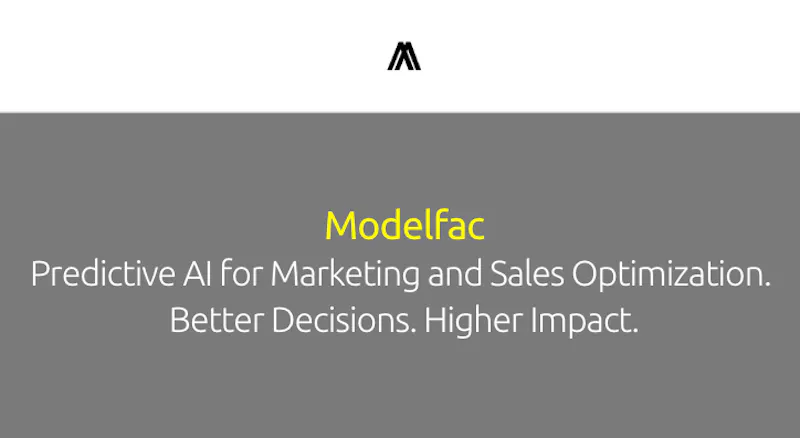 Modelfac
Predictive AI for Marketing and Sales Optimization.
Better Decisions. Higher Impact.